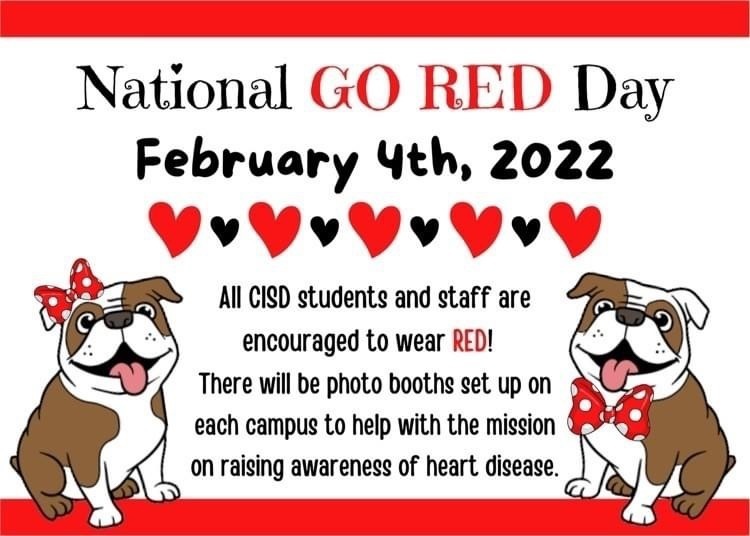 National GO RED Day
February 4th, 2022

All CISD students and staff are encouraged to wear RED! There will be photo booths set up on each campus to help with the mission on raising awareness of heart disease.